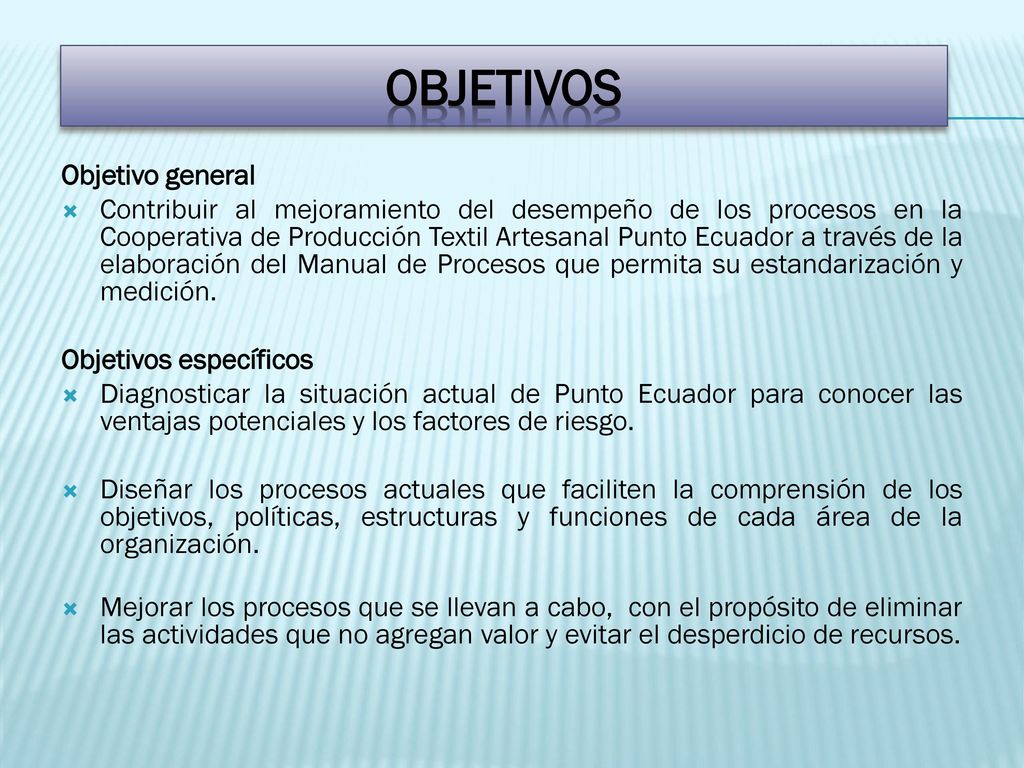 OBJETIVOS

Objetivo general

Contribuir al mejoramiento del desempeño de los procesos en la Cooperativa de Producción Textil Artesanal Punto Ecuador a través de la elaboración del Manual de Procesos que permita su estandarización y medición.

Objetivos específicos

Diagnosticar la situación actual de Punto Ecuador para conocer las ventajas potenciales y los factores de riesgo.

Diseñar los procesos actuales que faciliten la comprensión de los objetivos, políticas, estructuras y funciones de cada área de la organización.

Mejorar los procesos que se llevan a cabo, con el propósito de eliminar las actividades que no agregan valor y evitar el desperdicio de recursos.